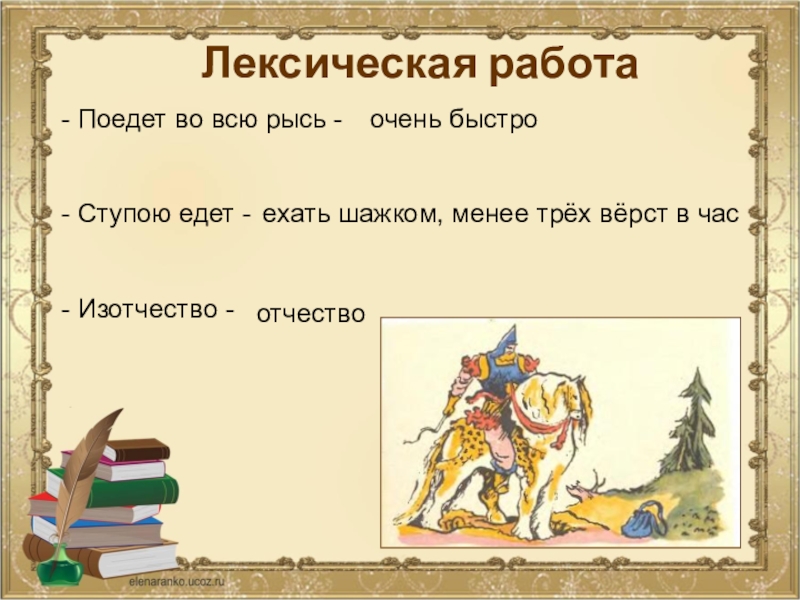 Лексическая работа

- Поедет во всю рысь - очень быстро

- Ступою едет - ехать шажком, менее трёх вёрст в час

- Изотчество - отчество

elenaranko.ucoz.ru